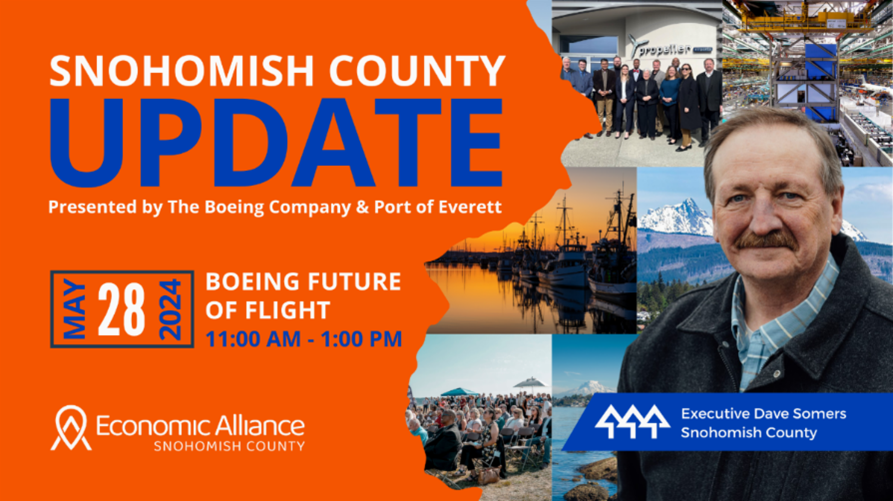 SNOHOMISH COUNTY
UPDATE
Presented by The Boeing Company & Port of Everett

MAY 28 2024

BOEING FUTURE OF FLIGHT
11:00 AM - 1:00 PM

Economic Alliance
SNOHOMISH COUNTY

propeller

Executive Dave Somers
Snohomish County